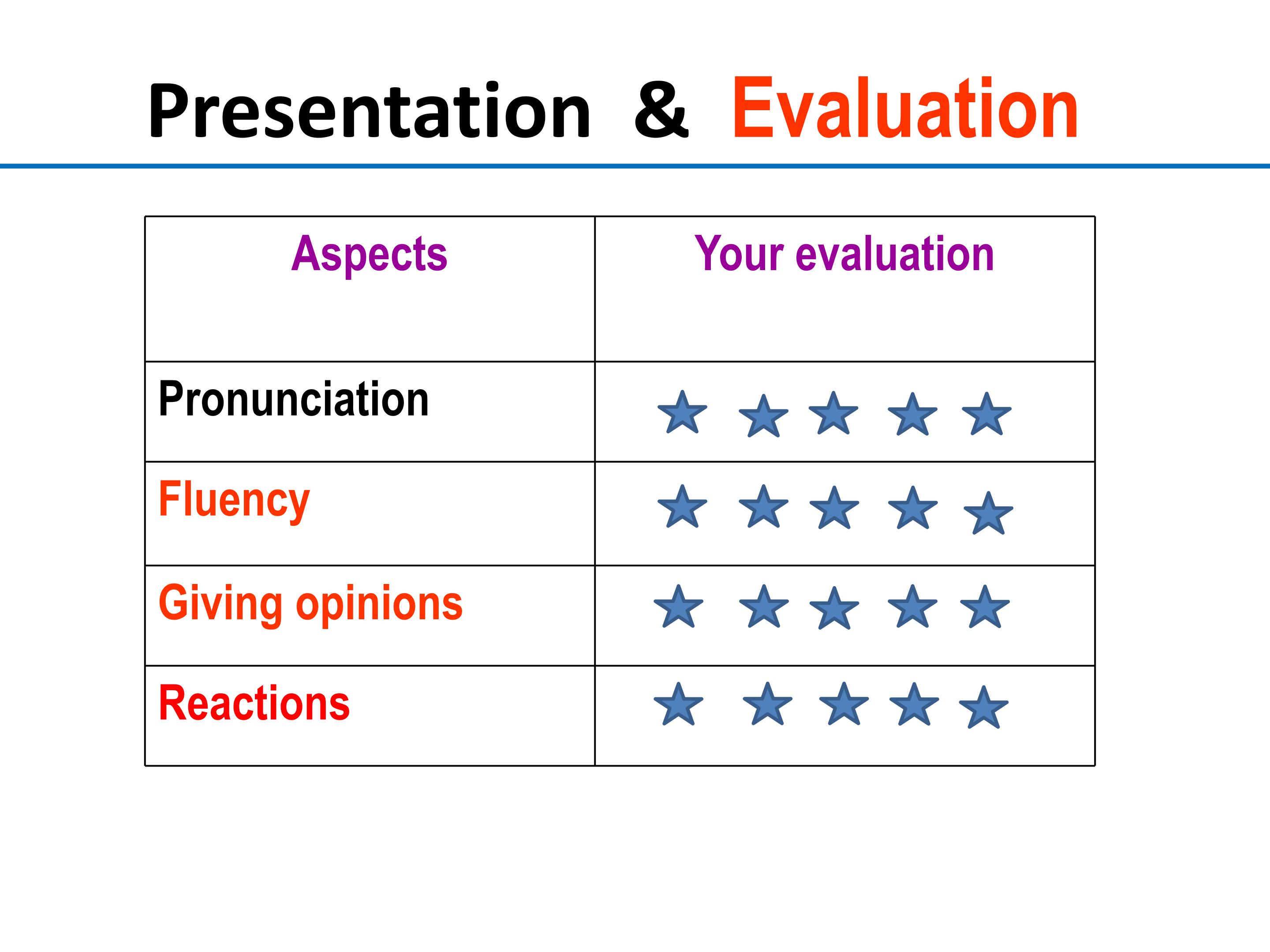 Presentation & Evaluation

| Aspects | Your evaluation |
|---|---|
| Pronunciation | ★ ★ ★ ★ ★ |
| Fluency | ★ ★ ★ ★ ★ |
| Giving opinions | ★ ★ ★ ★ ★ |
| Reactions | ★ ★ ★ ★ ★ |